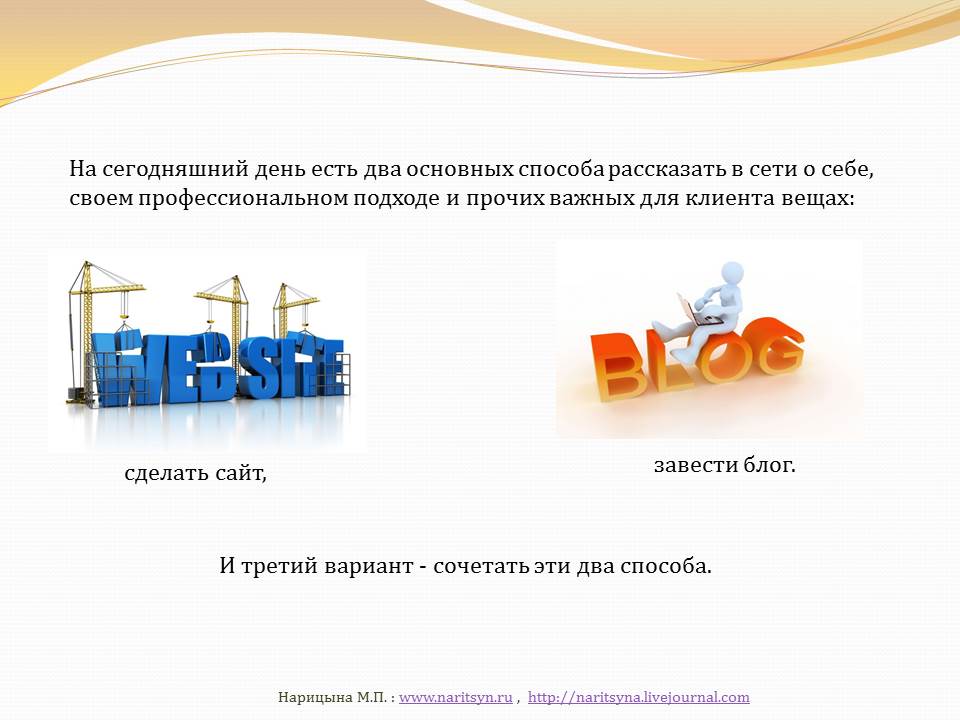 На сегодняшний день есть два основных способа рассказать в сети о себе, своем профессиональном подходе и прочих важных для клиента вещах:

WEBSITE

BLOG

сделать сайт,

завести блог.

И третий вариант - сочетать эти два способа.

Нарицына М.П. : www.naritsyn.ru , http://naritsyna.livejournal.com